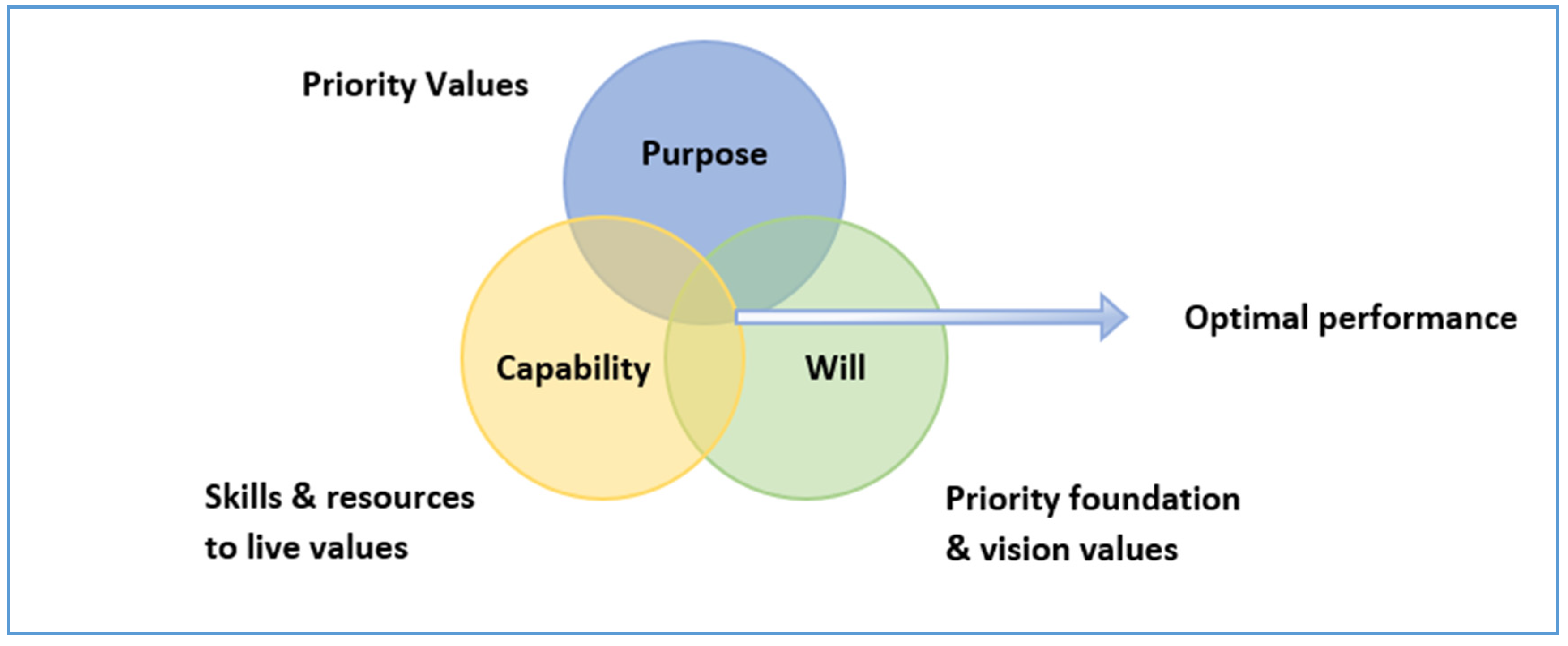 Priority Values

Purpose

Capability

Will

Optimal performance

Skills & resources to live values

Priority foundation & vision values